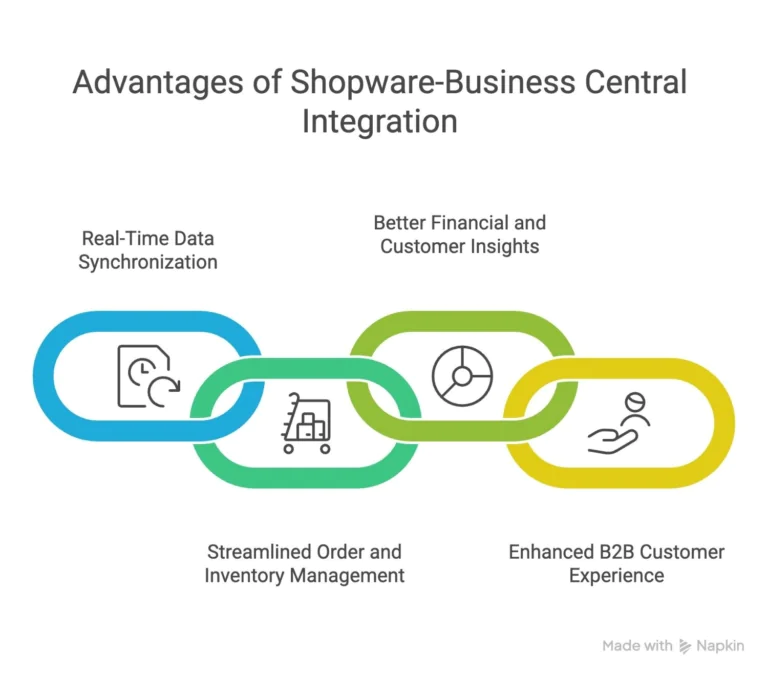 Advantages of Shopware-Business Central Integration

Real-Time Data Synchronization

Better Financial and Customer Insights

Streamlined Order and Inventory Management

Enhanced B2B Customer Experience

Made with Napkin